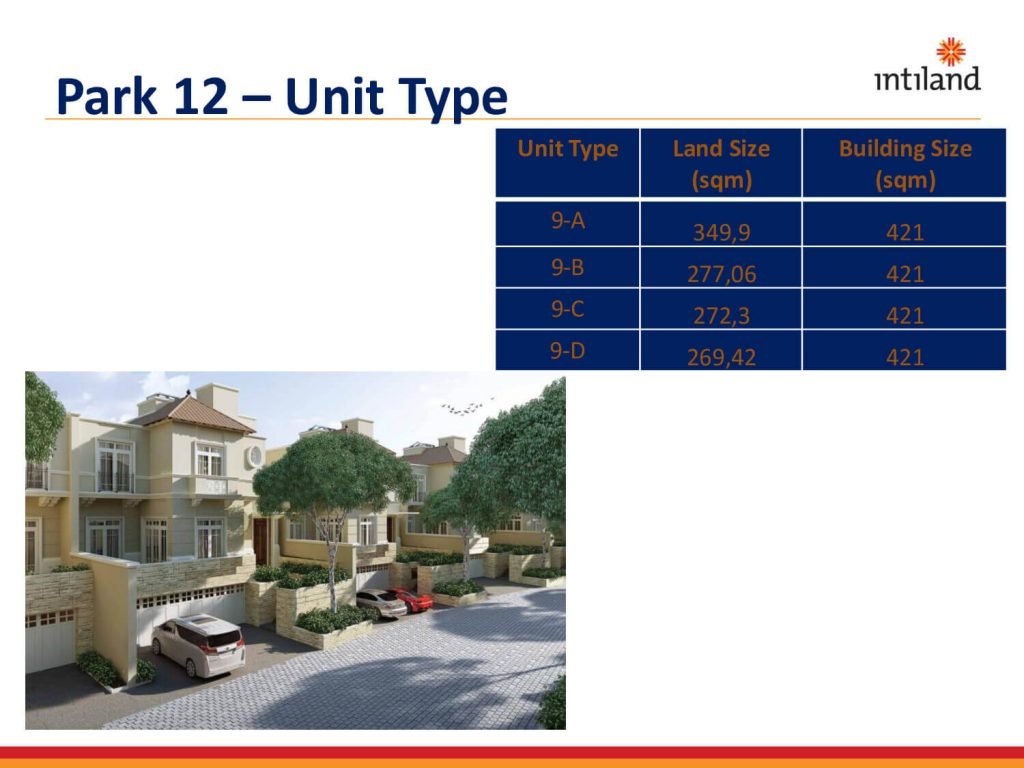 Park 12 – Unit Type

intiland

| Unit Type | Land Size (sqm) | Building Size (sqm) |
|---|---|---|
| 9-A | 349,9 | 421 |
| 9-B | 277,06 | 421 |
| 9-C | 272,3 | 421 |
| 9-D | 269,42 | 421 |